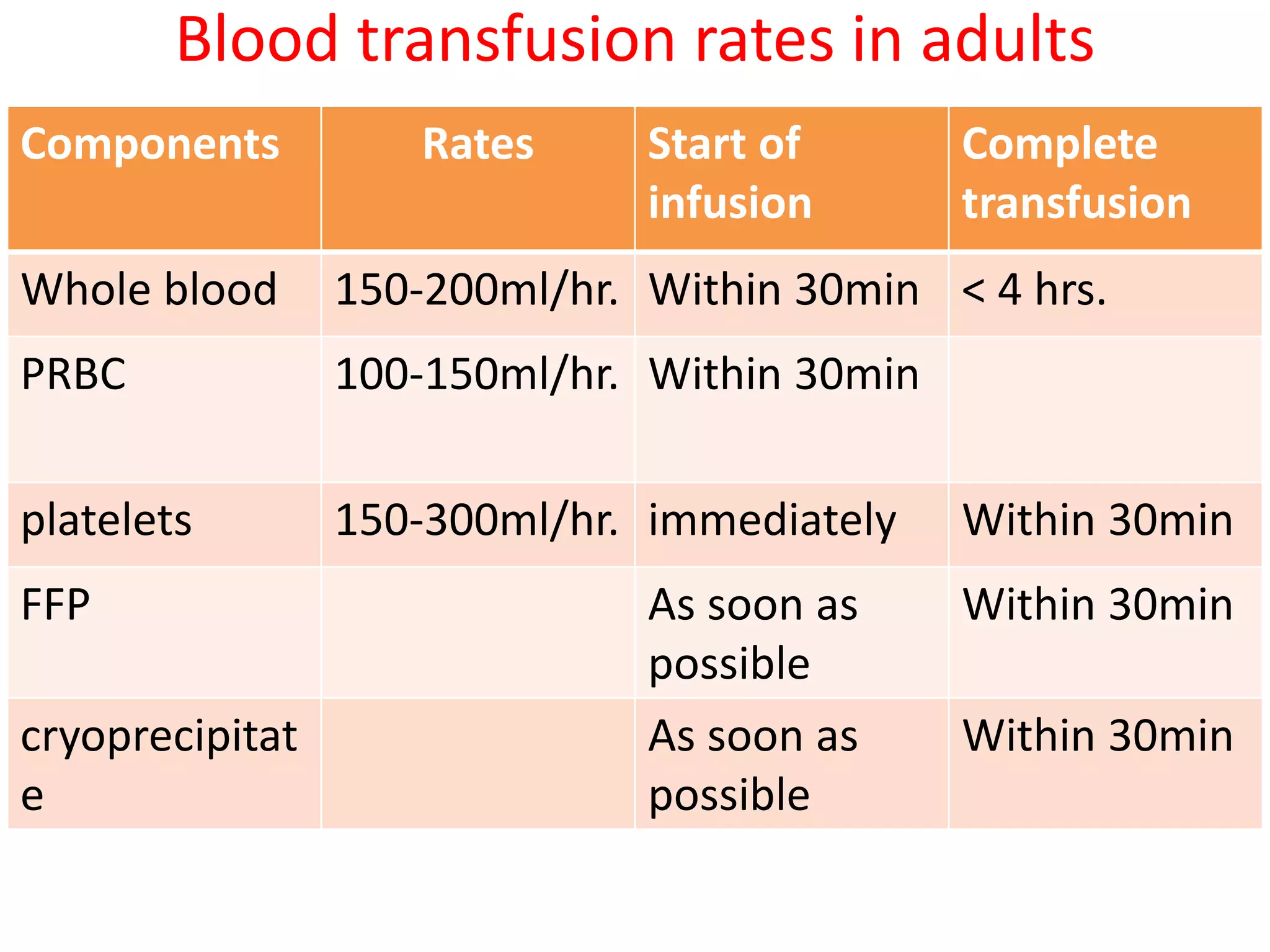 Blood transfusion rates in adults

| Components | Rates | Start of infusion | Complete transfusion |
|---|---|---|---|
| Whole blood | 150-200ml/hr. | Within 30min | < 4 hrs. |
| PRBC | 100-150ml/hr. | Within 30min | |
| platelets | 150-300ml/hr. | immediately | Within 30min |
| FFP | | As soon as possible | Within 30min |
| cryoprecipitate | | As soon as possible | Within 30min |